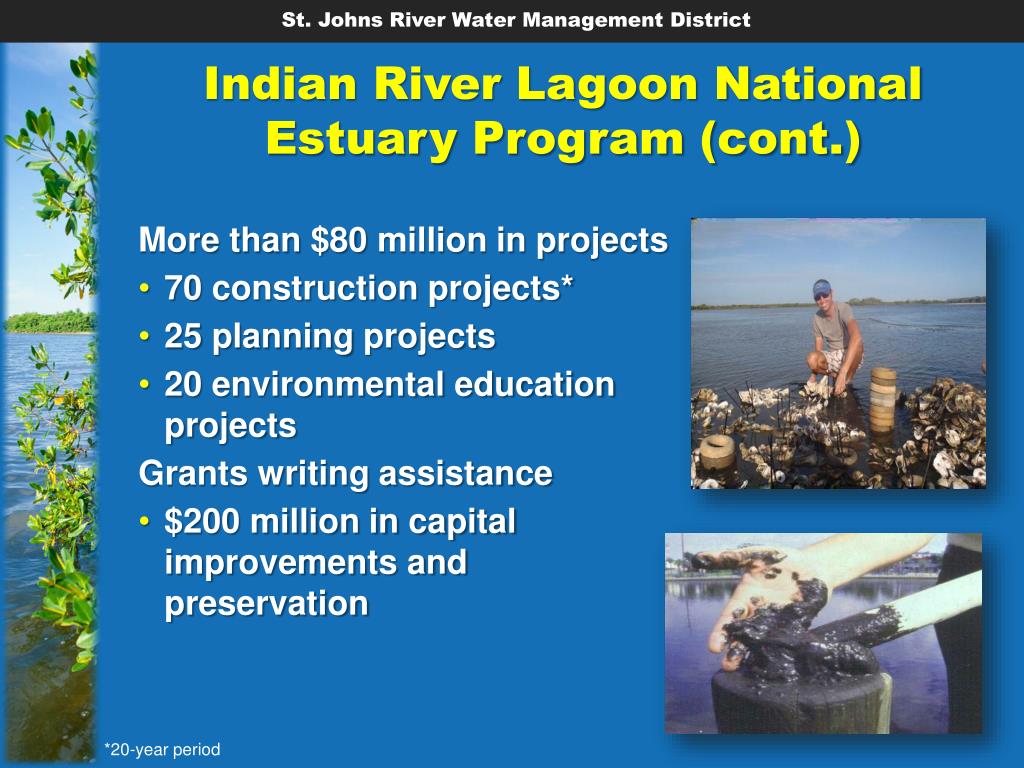 St. Johns River Water Management District

Indian River Lagoon National Estuary Program (cont.)

More than \$80 million in projects
• 70 construction projects*
• 25 planning projects
• 20 environmental education projects
Grants writing assistance
• \$200 million in capital improvements and preservation

*20-year period